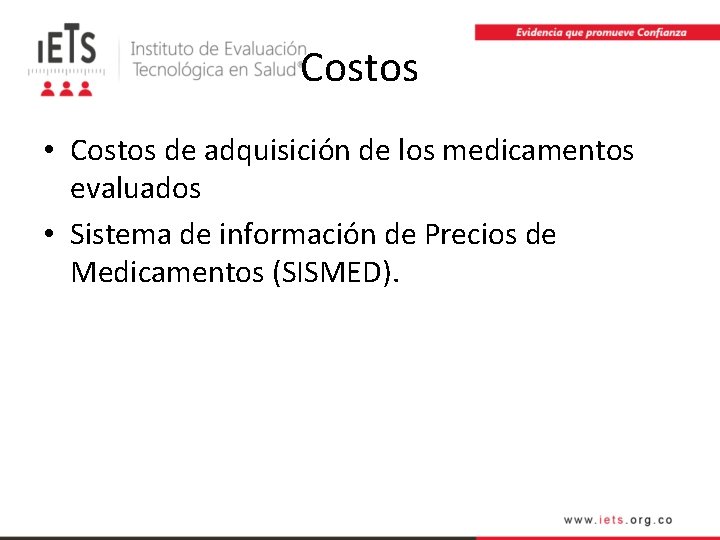 IETS Instituto de Evaluación Tecnológica en Salud®

Evidencia que promueve Confianza

Costos

• Costos de adquisición de los medicamentos evaluados

• Sistema de información de Precios de Medicamentos (SISMED).

www.iets.org.co